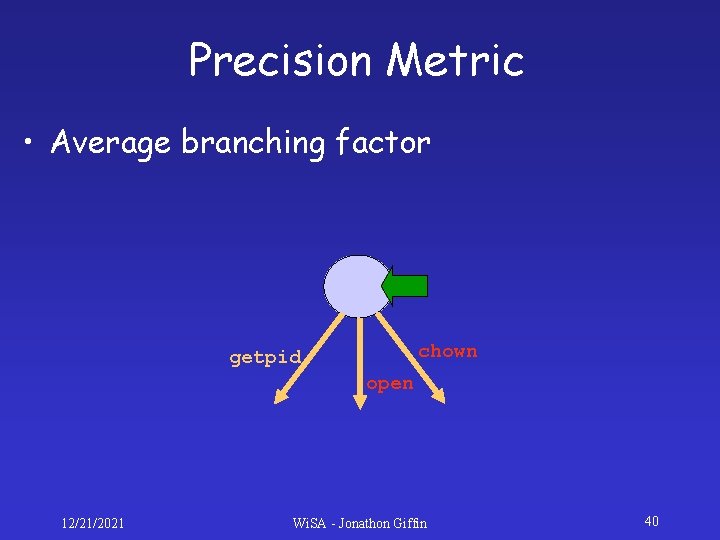 Precision Metric

• Average branching factor

getpid

open

chown

12/21/2021

WiSA - Jonathon Giffin

40